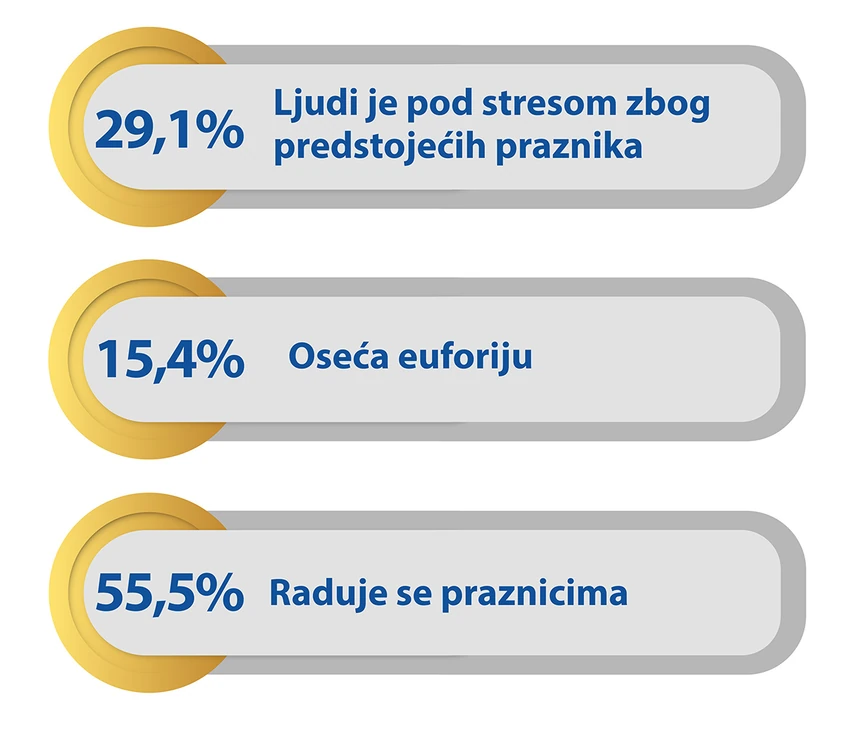 29,1% Ljudi je pod stresom zbog predstojećih praznika

15,4% Oseća euforiju

55,5% Raduje se praznicima